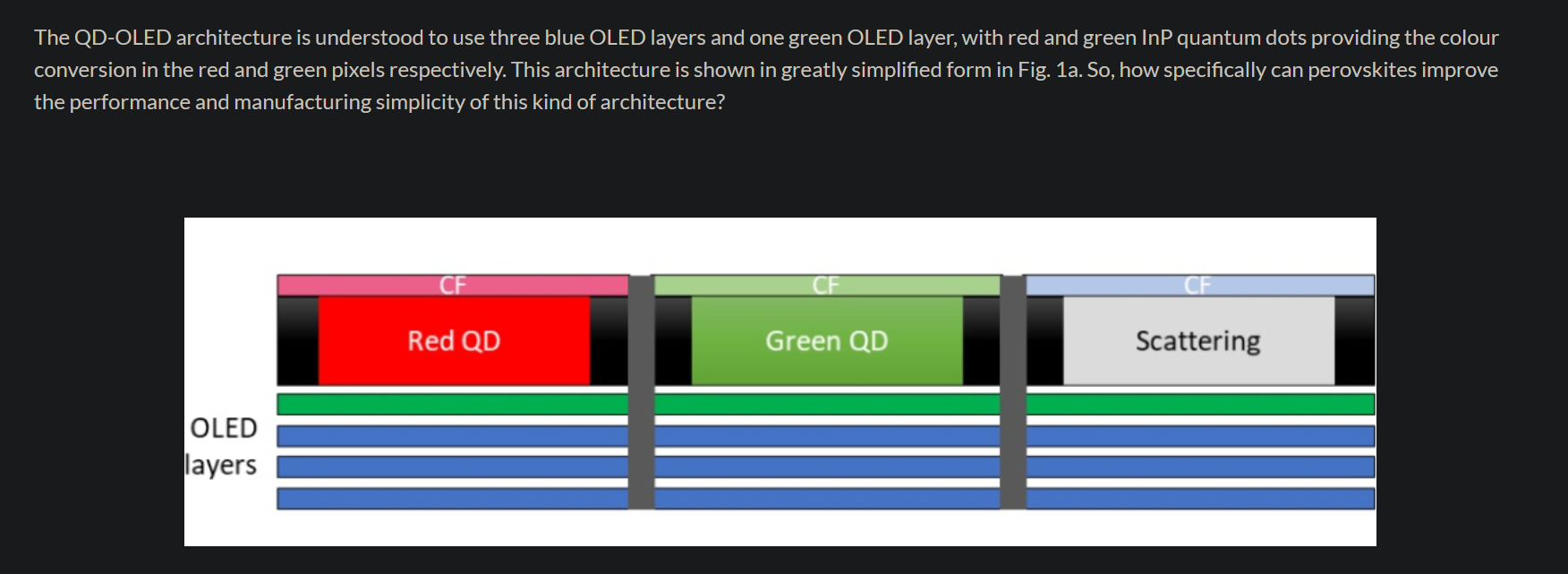 The QD-OLED architecture is understood to use three blue OLED layers and one green OLED layer, with red and green InP quantum dots providing the colour conversion in the red and green pixels respectively. This architecture is shown in greatly simplified form in Fig. 1a. So, how specifically can perovskites improve the performance and manufacturing simplicity of this kind of architecture?

CF
Red QD
CF
Green QD
CF
Scattering
OLED layers